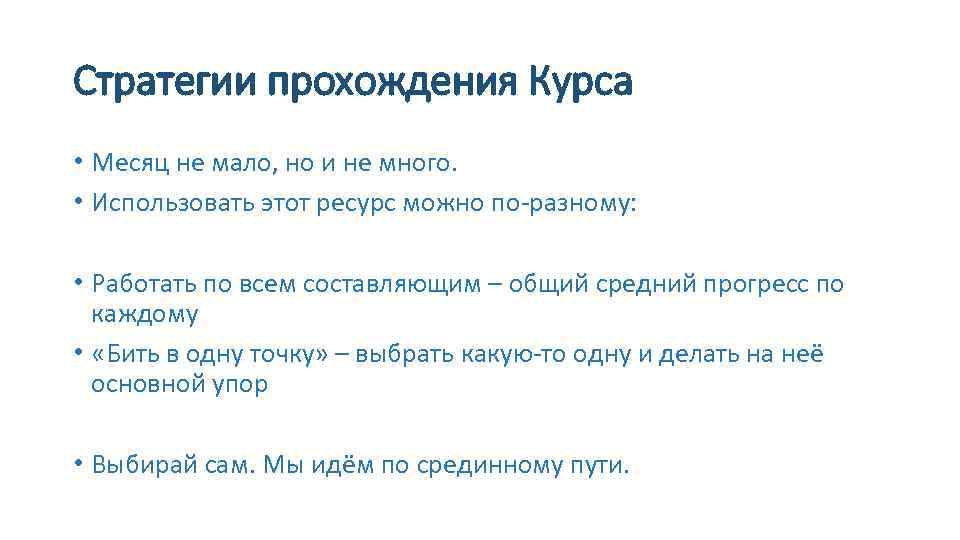 Стратегии прохождения Курса

• Месяц не мало, но и не много.
• Использовать этот ресурс можно по-разному:

• Работать по всем составляющим – общий средний прогресс по каждому
• «Бить в одну точку» – выбрать какую-то одну и делать на неё основной упор

• Выбирай сам. Мы идём по срединному пути.